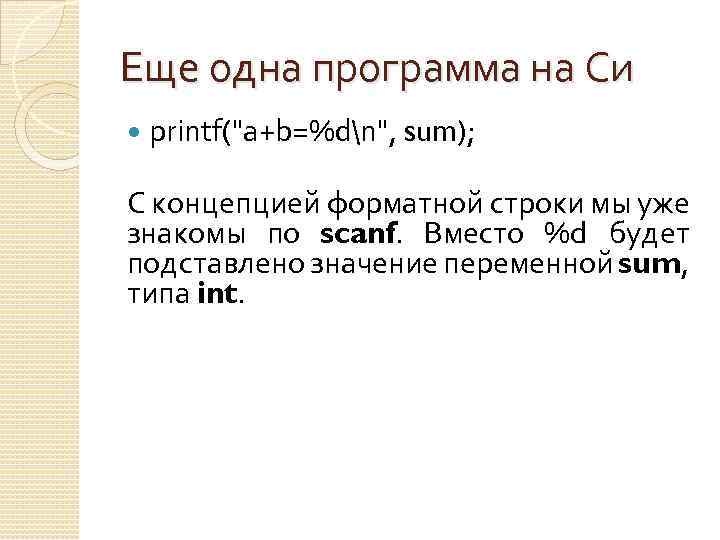 Еще одна программа на Си

printf("a+b=%d\n", sum);

С концепцией форматной строки мы уже знакомы по scanf. Вместо %d будет подставлено значение переменной sum, типа int.